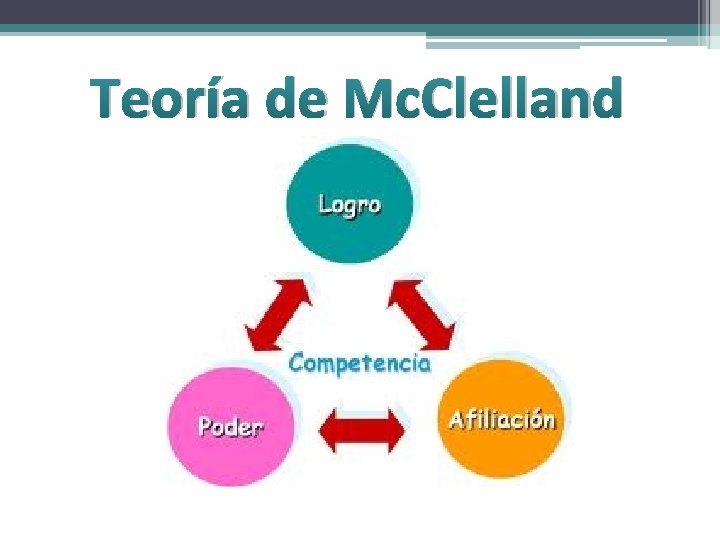 Teoría de McClelland

Logro

Competencia

Poder

Afiliación